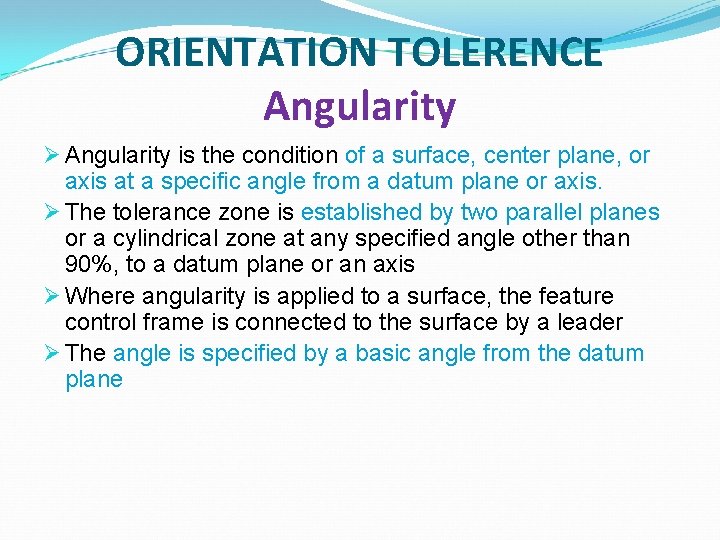 ORIENTATION TOLERENCE
Angularity

➢ Angularity is the condition of a surface, center plane, or axis at a specific angle from a datum plane or axis.
➢ The tolerance zone is established by two parallel planes or a cylindrical zone at any specified angle other than 90%, to a datum plane or an axis
➢ Where angularity is applied to a surface, the feature control frame is connected to the surface by a leader
➢ The angle is specified by a basic angle from the datum plane